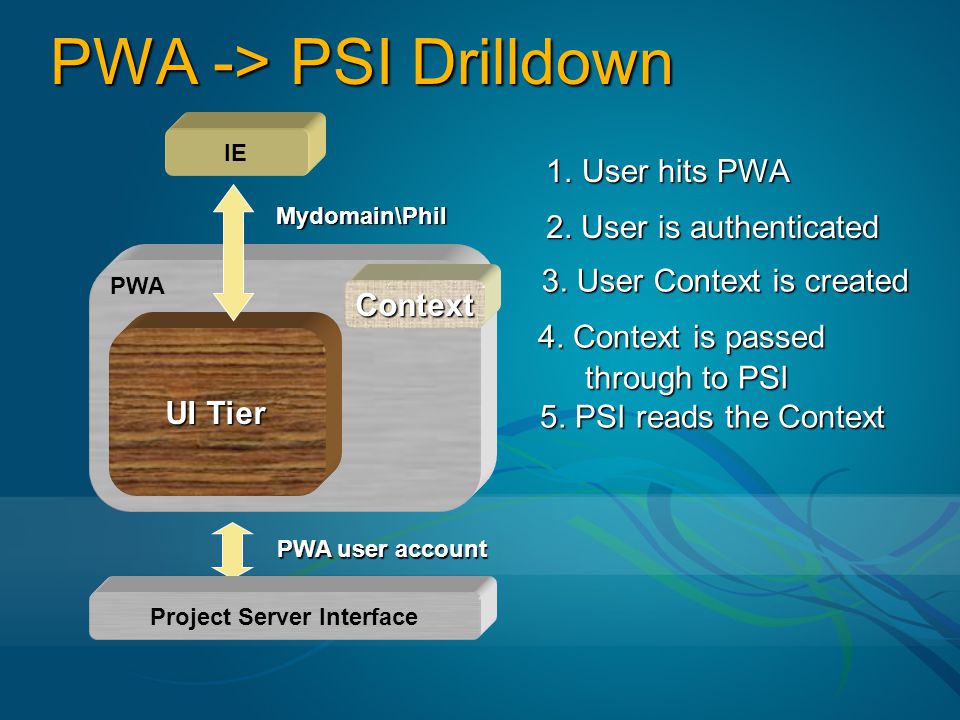 PWA -> PSI Drilldown

IE

Mydomain\Phil

PWA

Context

UI Tier

PWA user account

Project Server Interface

1. User hits PWA

2. User is authenticated

3. User Context is created

4. Context is passed through to PSI

5. PSI reads the Context